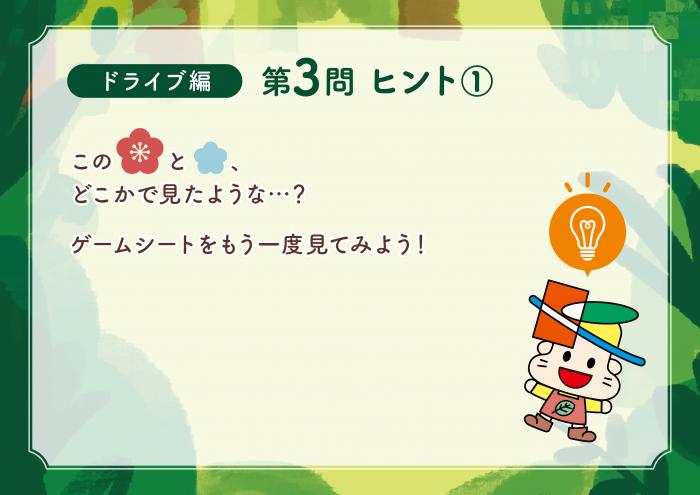 ドライブ編　第3問 ヒント①

この　と　、
どこかで見たような…？

ゲームシートをもう一度見てみよう！